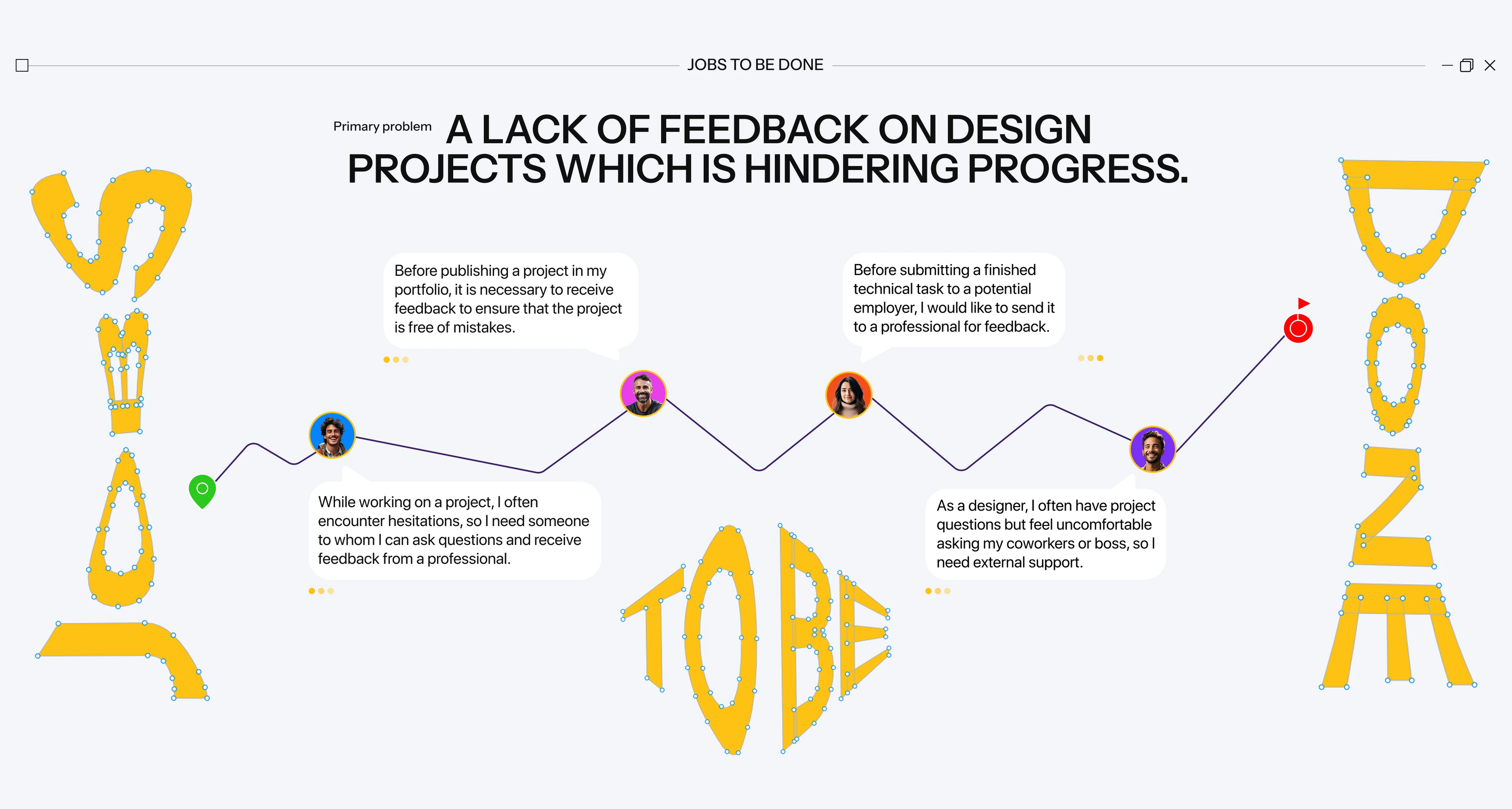 JOBS TO BE DONE

Primary problem A LACK OF FEEDBACK ON DESIGN PROJECTS WHICH IS HINDERING PROGRESS.

JOBS

Before publishing a project in my portfolio, it is necessary to receive feedback to ensure that the project is free of mistakes.

Before submitting a finished technical task to a potential employer, I would like to send it to a professional for feedback.

While working on a project, I often encounter hesitations, so I need someone to whom I can ask questions and receive feedback from a professional.

As a designer, I often have project questions but feel uncomfortable asking my coworkers or boss, so I need external support.

TO BE

DONE